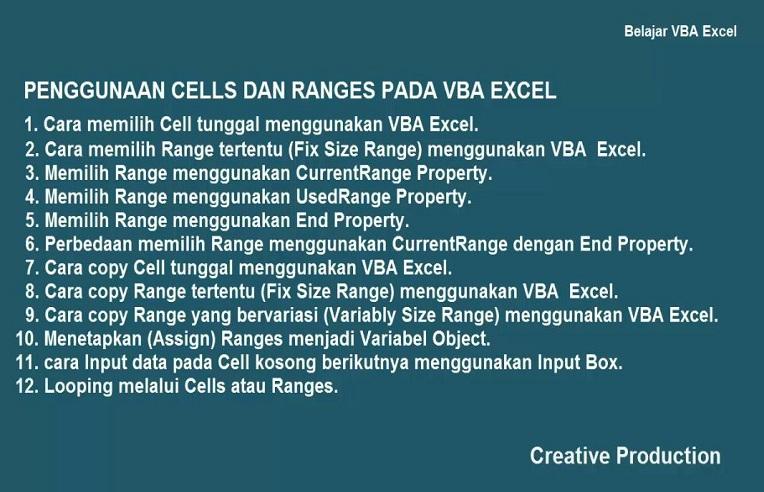 Belajar VBA Excel

PENGGUNAAN CELLS DAN RANGES PADA VBA EXCEL

1. Cara memilih Cell tunggal menggunakan VBA Excel.
2. Cara memilih Range tertentu (Fix Size Range) menggunakan VBA Excel.
3. Memilih Range menggunakan CurrentRange Property.
4. Memilih Range menggunakan UsedRange Property.
5. Memilih Range menggunakan End Property.
6. Perbedaan memilih Range menggunakan CurrentRange dengan End Property.
7. Cara copy Cell tunggal menggunakan VBA Excel.
8. Cara copy Range tertentu (Fix Size Range) menggunakan VBA Excel.
9. Cara copy Range yang bervariasi (Variably Size Range) menggunakan VBA Excel.
10. Menetapkan (Assign) Ranges menjadi Variabel Object.
11. cara Input data pada Cell kosong berikutnya menggunakan Input Box.
12. Looping melalui Cells atau Ranges.

Creative Production